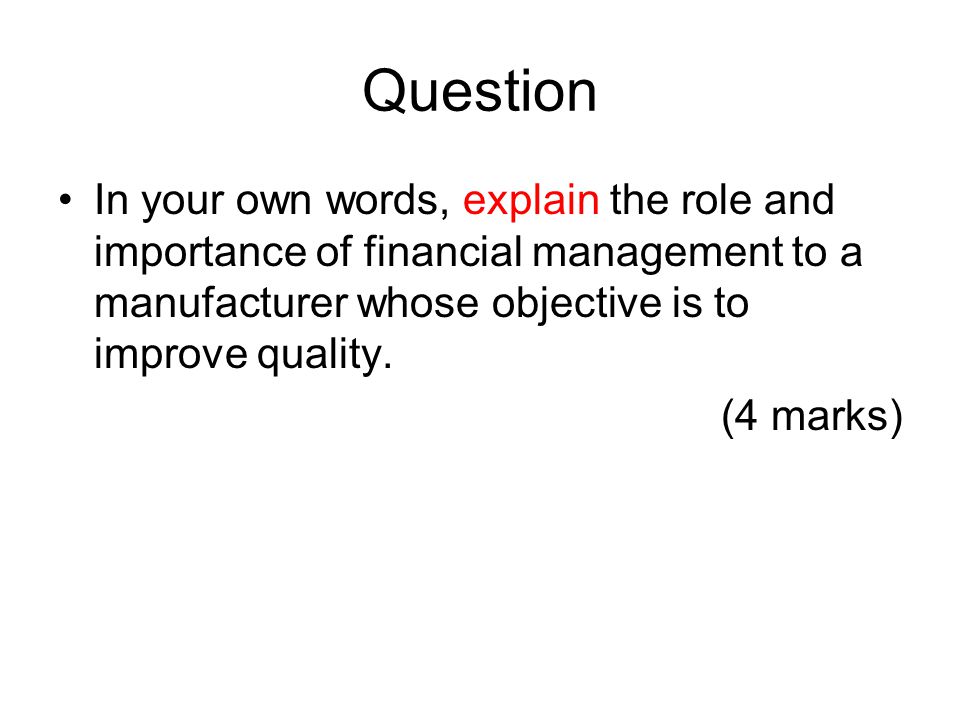 Question

• In your own words, explain the role and importance of financial management to a manufacturer whose objective is to improve quality.

(4 marks)